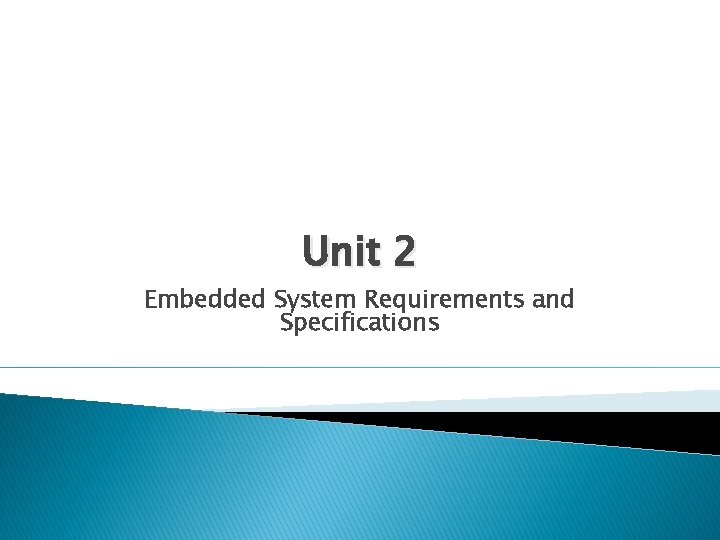 Unit 2

Embedded System Requirements and Specifications